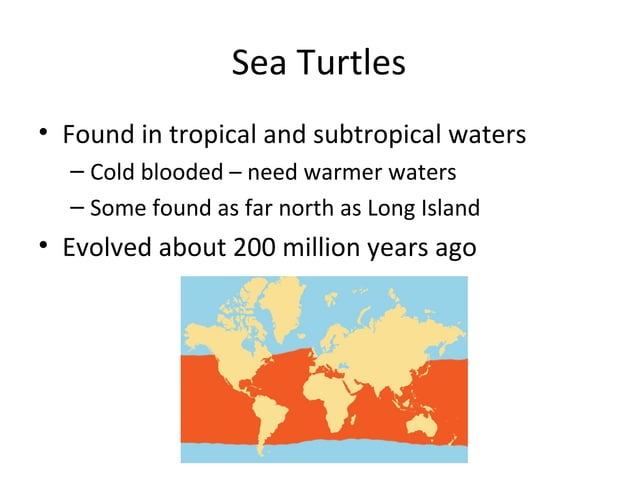 Sea Turtles

• Found in tropical and subtropical waters
– Cold blooded – need warmer waters
– Some found as far north as Long Island
• Evolved about 200 million years ago